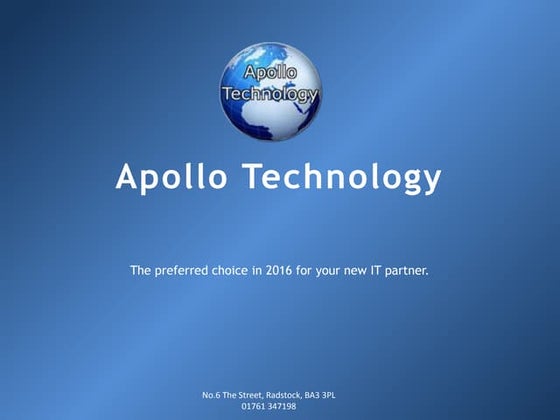 Apollo Technology

Apollo Technology

The preferred choice in 2016 for your new IT partner.

No.6 The Street, Radstock, BA3 3PL
01761 347198